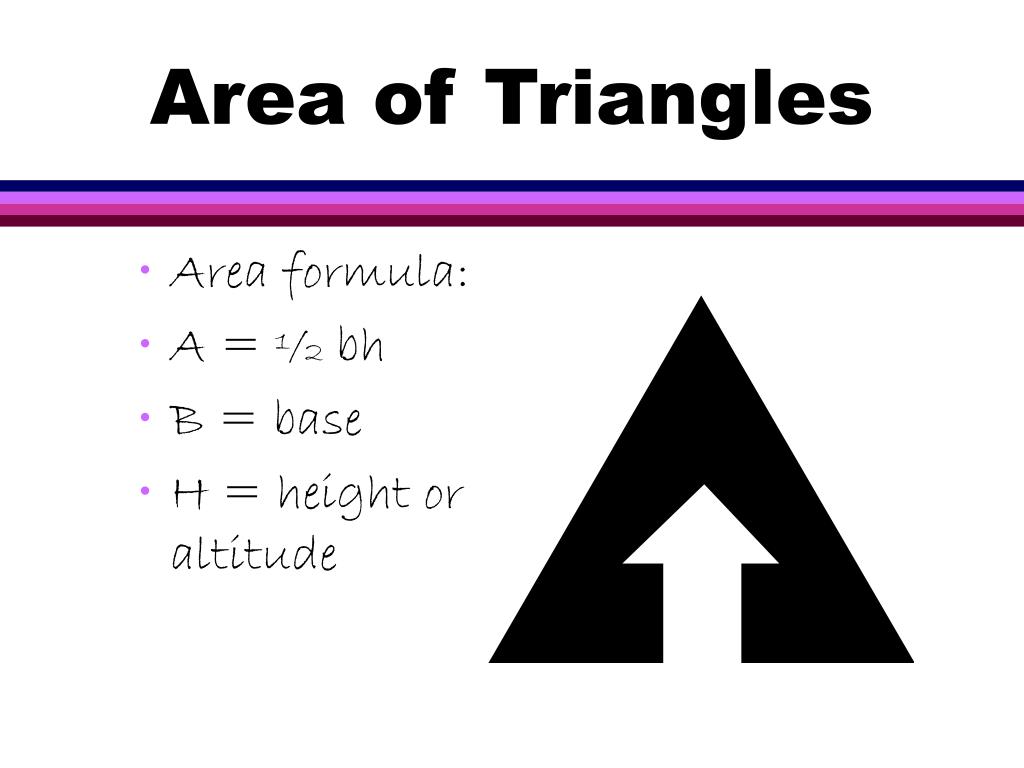 Area of Triangles

• Area formula:
• A = ½ bh
• B = base
• H = height or altitude